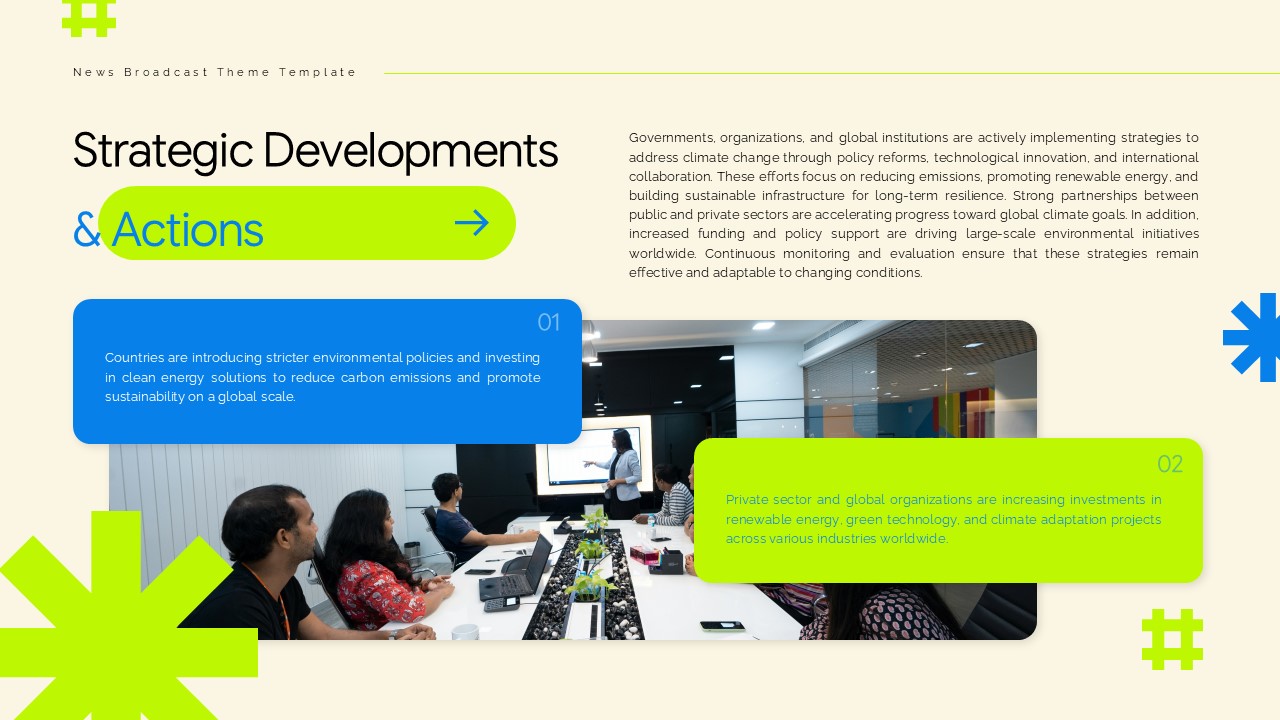 News Broadcast Theme Template

Strategic Developments & Actions

Governments, organizations, and global institutions are actively implementing strategies to address climate change through policy reforms, technological innovation, and international collaboration. These efforts focus on reducing emissions, promoting renewable energy, and building sustainable infrastructure for long-term resilience. Strong partnerships between public and private sectors are accelerating progress toward global climate goals. In addition, increased funding and policy support are driving large-scale environmental initiatives worldwide. Continuous monitoring and evaluation ensure that these strategies remain effective and adaptable to changing conditions.

01

Countries are introducing stricter environmental policies and investing in clean energy solutions to reduce carbon emissions and promote sustainability on a global scale.

02

Private sector and global organizations are increasing investments in renewable energy, green technology, and climate adaptation projects across various industries worldwide.